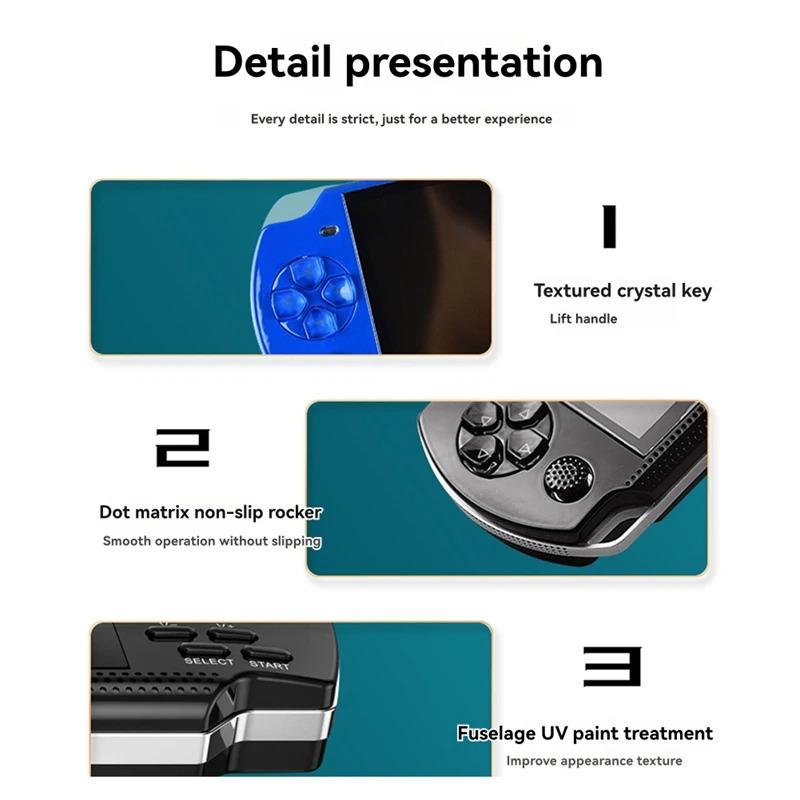 Detail presentation

Every detail is strict, just for a better experience

1

Textured crystal key

Lift handle

2

Dot matrix non-slip rocker

Smooth operation without slipping

SELECT START

3

Fuselage UV paint treatment

Improve appearance texture